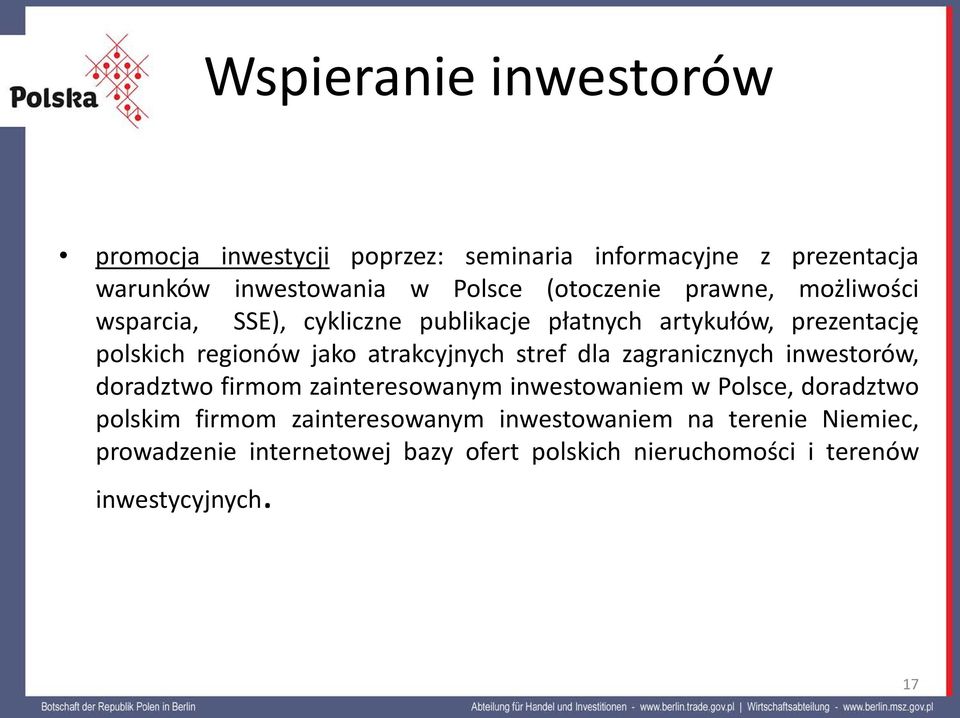 Polska

Wspieranie inwestorów

• promocja inwestycji poprzez: seminaria informacyjne z prezentacja warunków inwestowania w Polsce (otoczenie prawne, możliwości wsparcia, SSE), cykliczne publikacje płatnych artykułów, prezentację polskich regionów jako atrakcyjnych stref dla zagranicznych inwestorów, doradztwo firmom zainteresowanym inwestowaniem w Polsce, doradztwo polskim firmom zainteresowanym inwestowaniem na terenie Niemiec, prowadzenie internetowej bazy ofert polskich nieruchomości i terenów inwestycyjnych.

17

Botschaft der Republik Polen in Berlin

Abteilung für Handel und Investitionen - www.berlin.trade.gov.pl | Wirtschaftsabteilung - www.berlin.msz.gov.pl